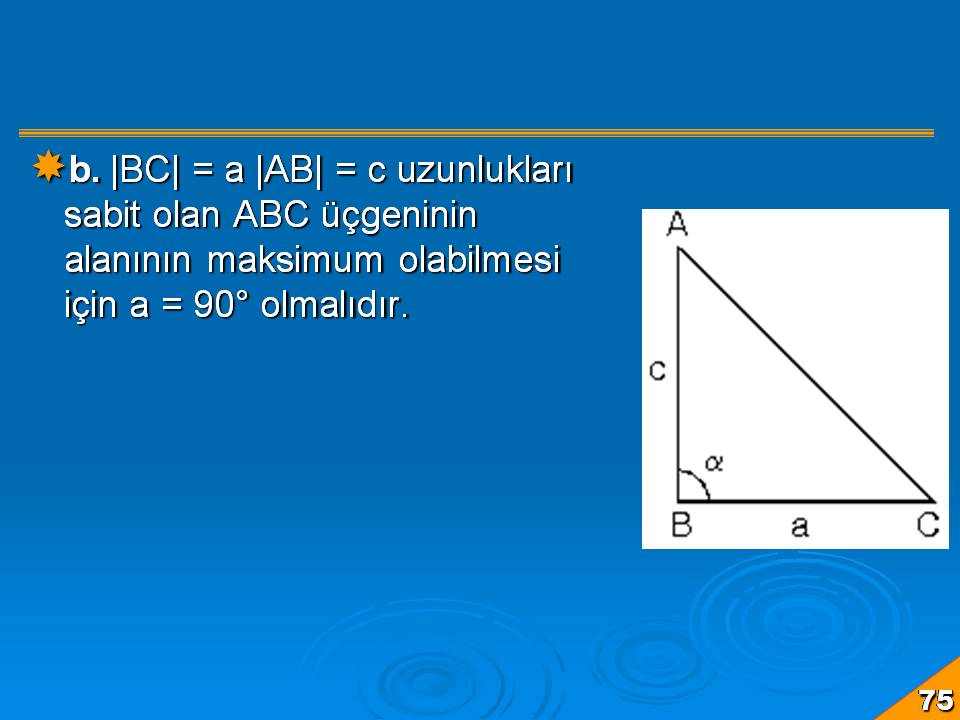 b. |BC| = a |AB| = c uzunlukları sabit olan ABC üçgeninin alanının maksimum olabilmesi için a = 90° olmalıdır.

A
c
$\alpha$
B
a
C

75